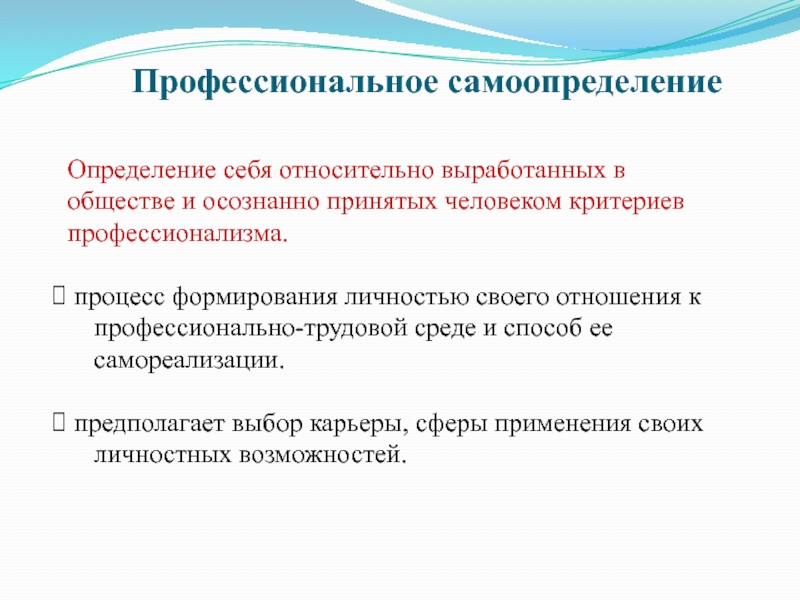 Профессиональное самоопределение

Определение себя относительно выработанных в обществе и осознанно принятых человеком критериев профессионализма.

 процесс формирования личностью своего отношения к профессионально-трудовой среде и способ ее самореализации.

 предполагает выбор карьеры, сферы применения своих личностных возможностей.